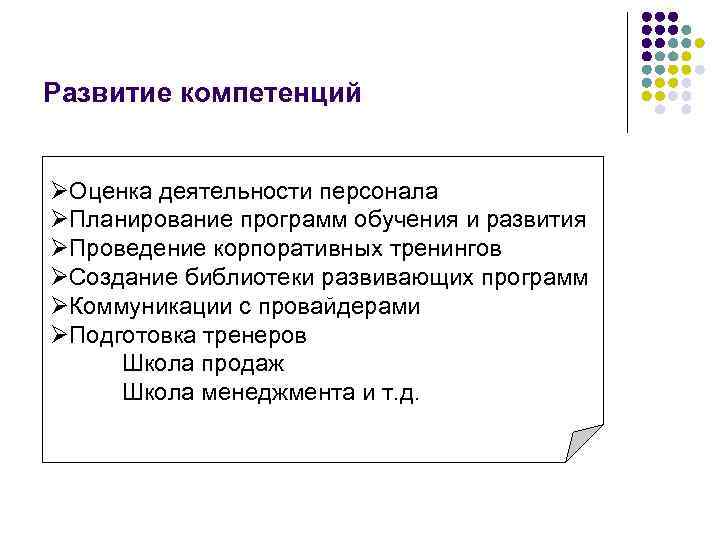 Развитие компетенций

➢Оценка деятельности персонала
➢Планирование программ обучения и развития
➢Проведение корпоративных тренингов
➢Создание библиотеки развивающих программ
➢Коммуникации с провайдерами
➢Подготовка тренеров
Школа продаж
Школа менеджмента и т.д.